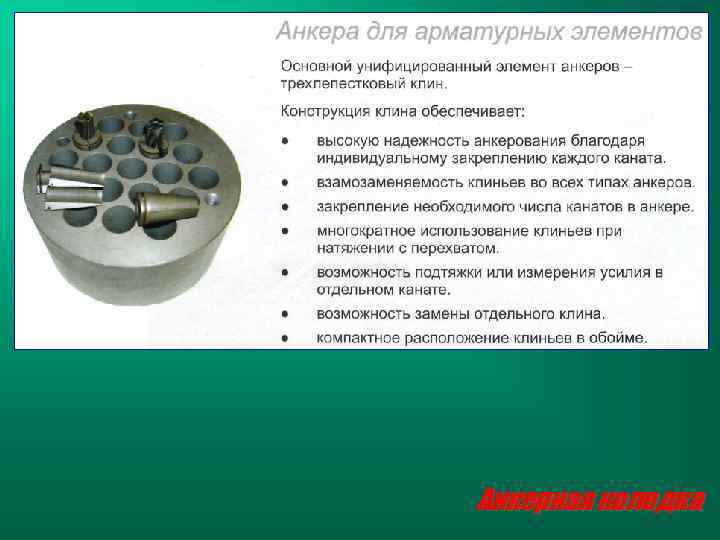 Анкера для арматурных элементов

Основной унифицированный элемент анкеров – трехлепестковый клин.

Конструкция клина обеспечивает:

• высокую надежность анкерования благодаря индивидуальному закреплению каждого каната.
• взамозаменяемость клиньев во всех типах анкеров.
• закрепление необходимого числа канатов в анкере.
• многократное использование клиньев при натяжении с перехватом.
• возможность подтяжки или измерения усилия в отдельном канате.
• возможность замены отдельного клина.
• компактное расположение клиньев в обойме.

Анкерная колодка